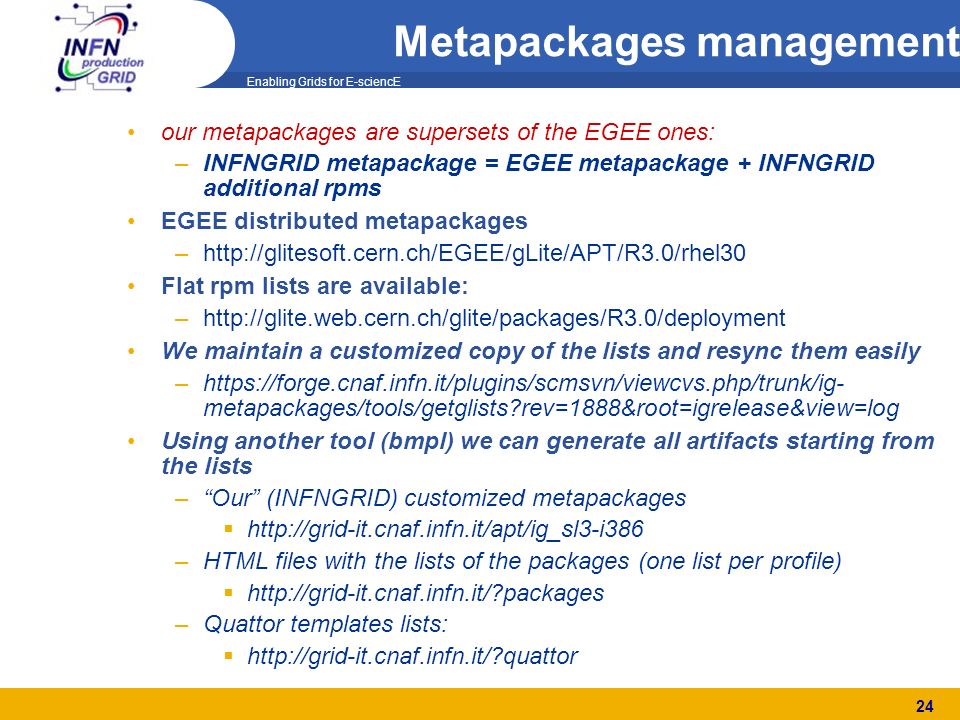 INFN production GRID

Enabling Grids for E-sciencE

Metapackages management

• our metapackages are supersets of the EGEE ones:
– INFNGRID metapackage = EGEE metapackage + INFNGRID additional rpms
• EGEE distributed metapackages
– http://glitesoft.cern.ch/EGEE/gLite/APT/R3.0/rhel30
• Flat rpm lists are available:
– http://glite.web.cern.ch/glite/packages/R3.0/deployment
• We maintain a customized copy of the lists and resync them easily
– https://forge.cnaf.infn.it/plugins/scmsvn/viewcvs.php/trunk/ig-metapackages/tools/getglists?rev=1888&root=igrelease&view=log
• Using another tool (bmpl) we can generate all artifacts starting from the lists
– “Our” (INFNGRID) customized metapackages
▪ http://grid-it.cnaf.infn.it/apt/ig_sl3-i386
– HTML files with the lists of the packages (one list per profile)
▪ http://grid-it.cnaf.infn.it/?packages
– Quattor templates lists:
▪ http://grid-it.cnaf.infn.it/?quattor

24